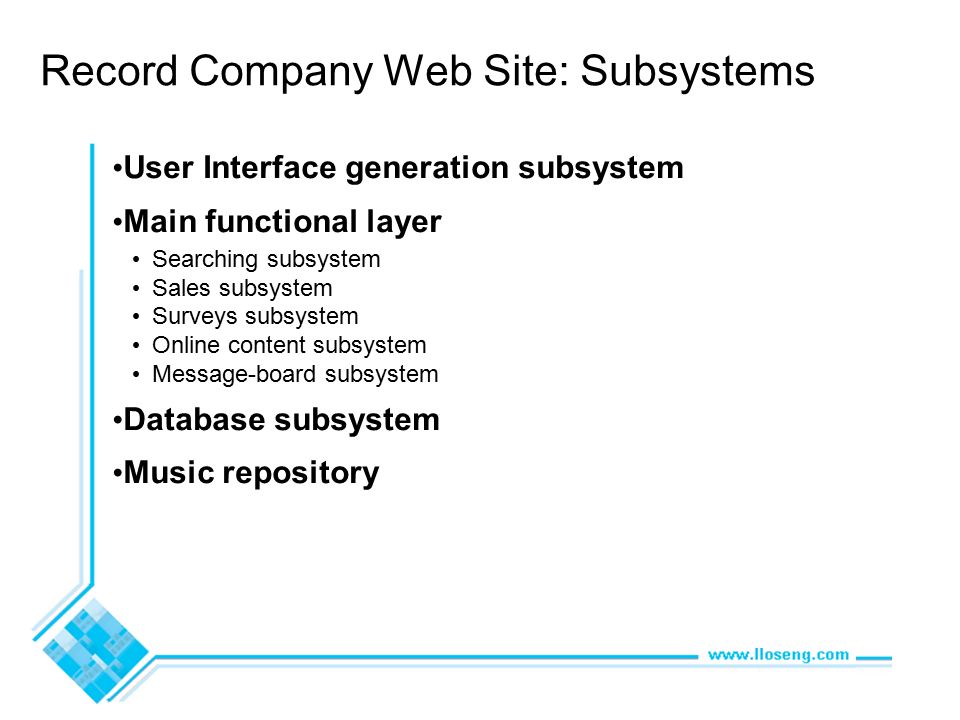 Record Company Web Site: Subsystems

•User Interface generation subsystem

•Main functional layer

• Searching subsystem
• Sales subsystem
• Surveys subsystem
• Online content subsystem
• Message-board subsystem

•Database subsystem

•Music repository

www.lloseng.com